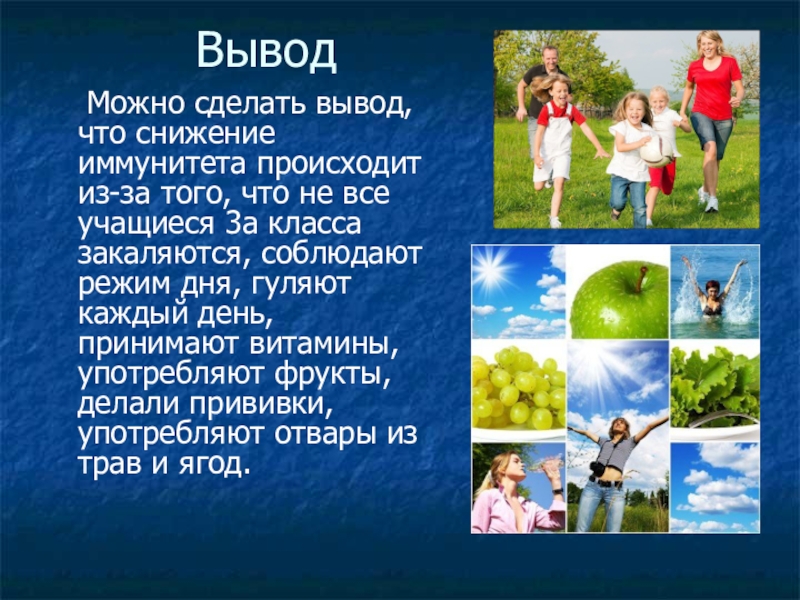 Вывод

Можно сделать вывод, что снижение иммунитета происходит из-за того, что не все учащиеся 3а класса закаляются, соблюдают режим дня, гуляют каждый день, принимают витамины, употребляют фрукты, делали прививки, употребляют отвары из трав и ягод.